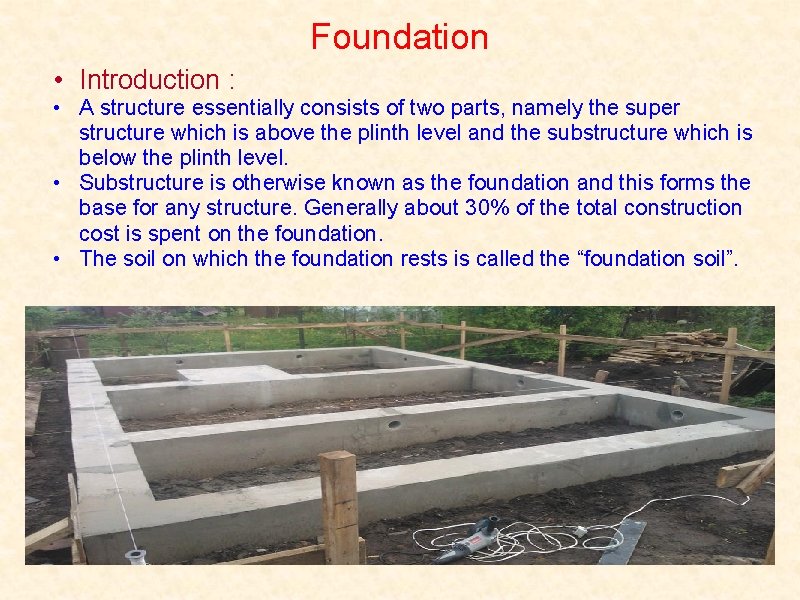 Foundation

• Introduction :

• A structure essentially consists of two parts, namely the super structure which is above the plinth level and the substructure which is below the plinth level.

• Substructure is otherwise known as the foundation and this forms the base for any structure. Generally about 30% of the total construction cost is spent on the foundation.

• The soil on which the foundation rests is called the “foundation soil”.